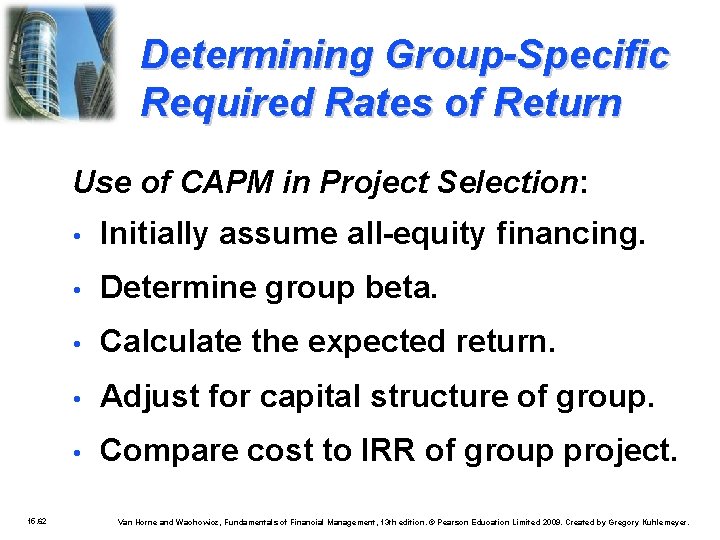 Determining Group-Specific Required Rates of Return

Use of CAPM in Project Selection:

• Initially assume all-equity financing.

• Determine group beta.

• Calculate the expected return.

• Adjust for capital structure of group.

• Compare cost to IRR of group project.

15.62

Van Horne and Wachowicz, Fundamentals of Financial Management, 13th edition. © Pearson Education Limited 2009. Created by Gregory Kuhlemeyer.